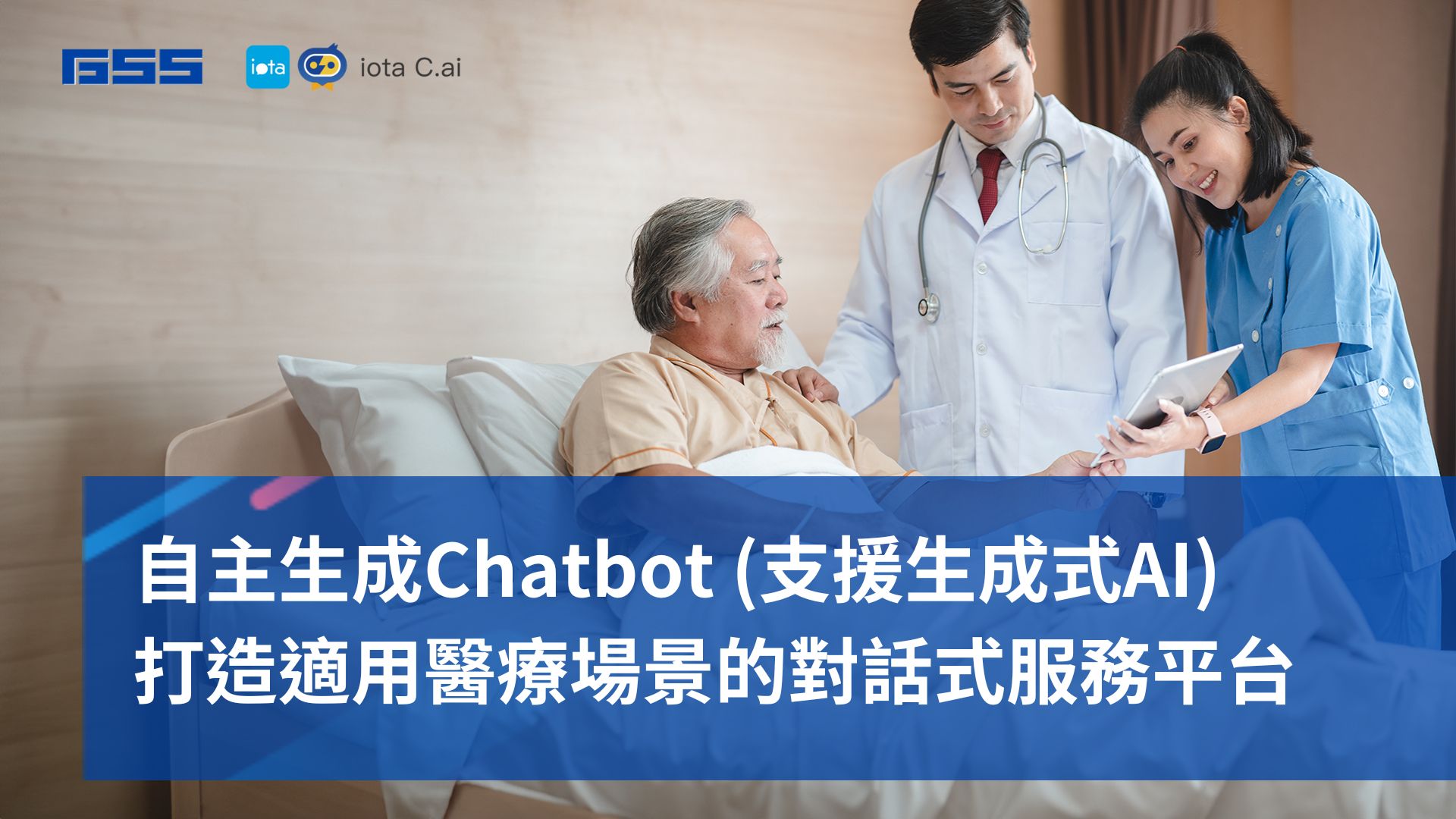 GSS
iota iota C.ai

自主生成Chatbot (支援生成式AI)
打造適用醫療場景的對話式服務平台